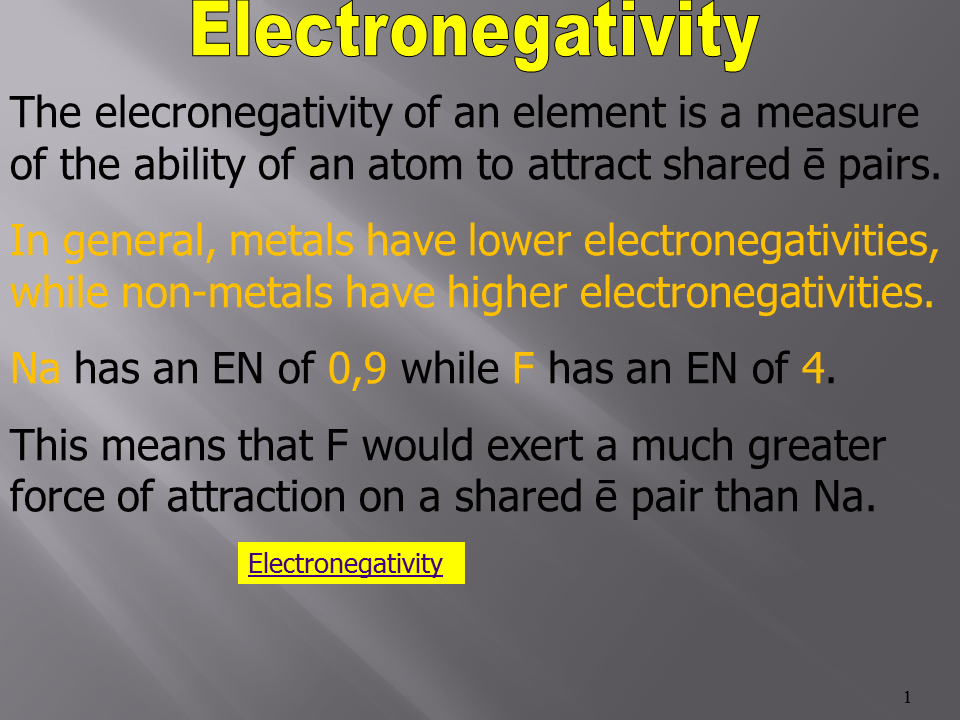 Electronegativity

The elecronegativity of an element is a measure of the ability of an atom to attract shared ē pairs.

In general, metals have lower electronegativities, while non-metals have higher electronegativities.

Na has an EN of 0,9 while F has an EN of 4.

This means that F would exert a much greater force of attraction on a shared ē pair than Na.

Electronegativity

1